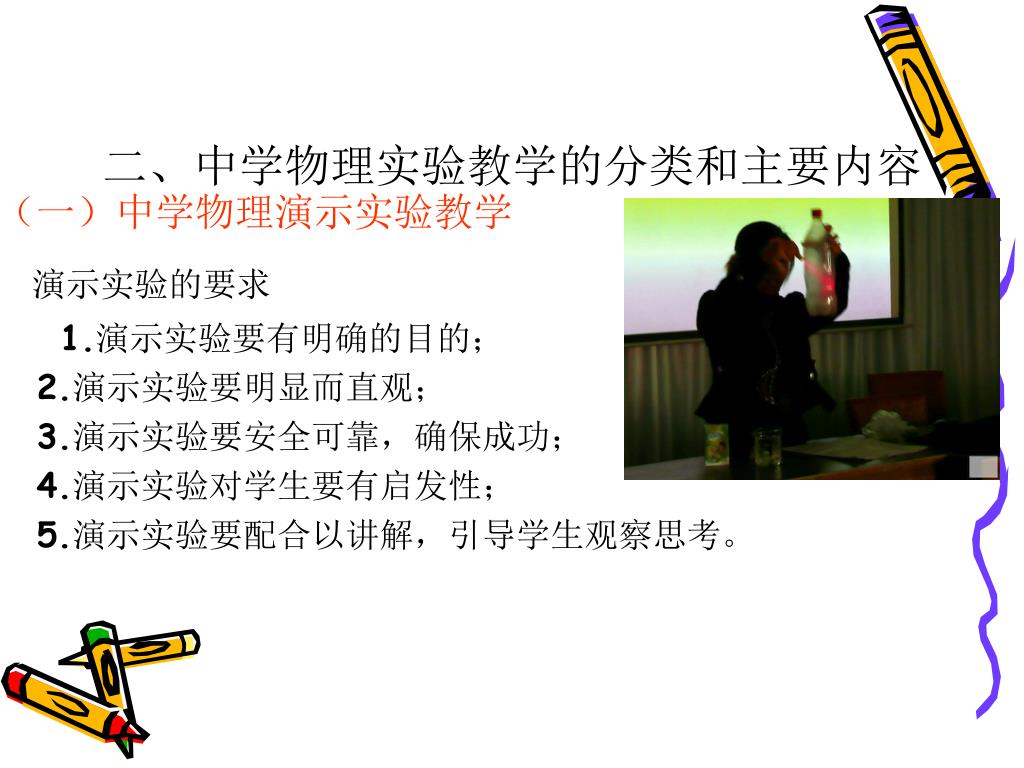 二、中学物理实验教学的分类和主要内容

（一）中学物理演示实验教学

演示实验的要求

1.演示实验要有明确的目的；

2.演示实验要明显而直观；

3.演示实验要安全可靠，确保成功；

4.演示实验对学生要有启发性；

5.演示实验要配合以讲解，引导学生观察思考。